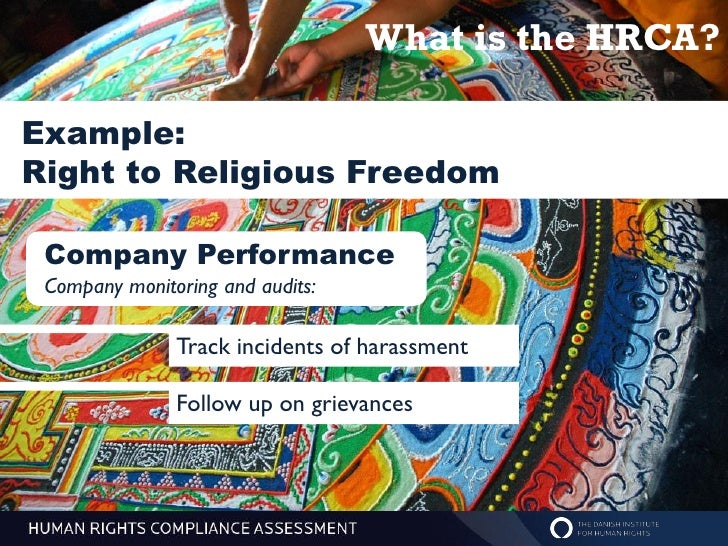 What is the HRCA?

Example:
Right to Religious Freedom

Company Performance
Company monitoring and audits:

Track incidents of harassment

Follow up on grievances

HUMAN RIGHTS COMPLIANCE ASSESSMENT

THE DANISH INSTITUTE FOR HUMAN RIGHTS